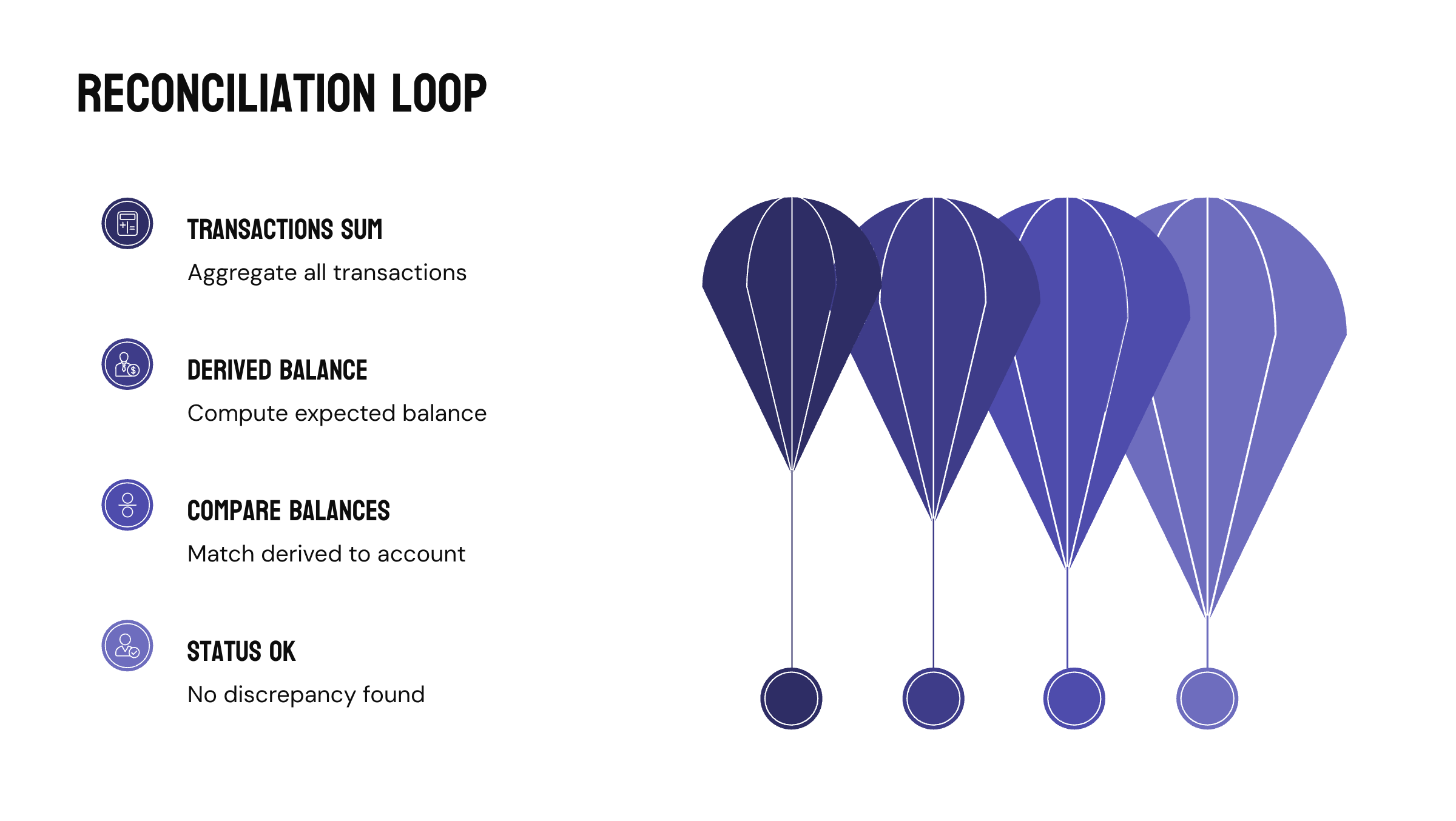 RECONCILIATION LOOP

TRANSACTIONS SUM

Aggregate all transactions

DERIVED BALANCE

Compute expected balance

COMPARE BALANCES

Match derived to account

STATUS OK

No discrepancy found